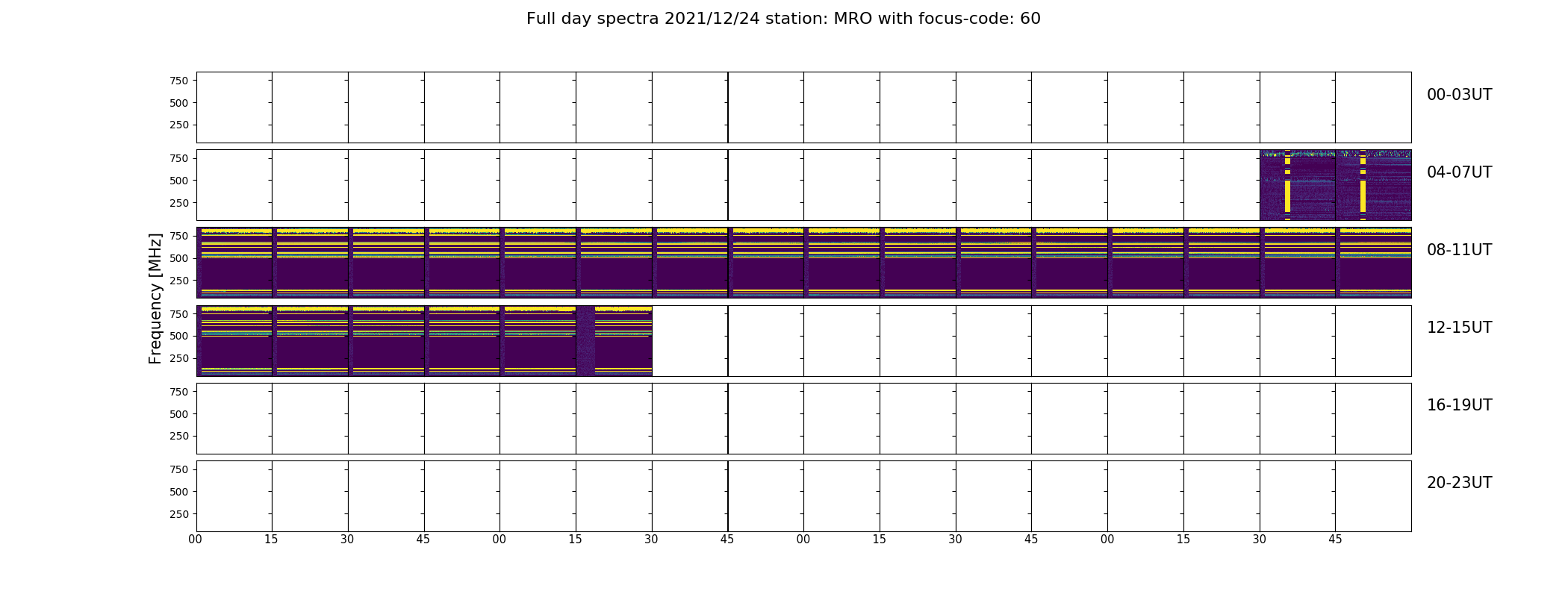 Full day spectra 2021/12/24 station: MRO with focus-code: 60

Frequency [MHz]

750
500
250
00-03UT

750
500
250
04-07UT

750
500
250
08-11UT

750
500
250
12-15UT

750
500
250
16-19UT

750
500
250
20-23UT

00 15 30 45 00 15 30 45 00 15 30 45 00 15 30 45